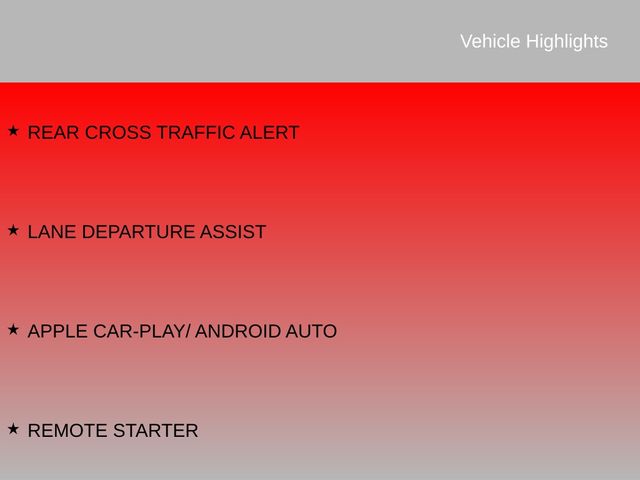 Vehicle Highlights

★ REAR CROSS TRAFFIC ALERT

★ LANE DEPARTURE ASSIST

★ APPLE CAR-PLAY/ ANDROID AUTO

★ REMOTE STARTER